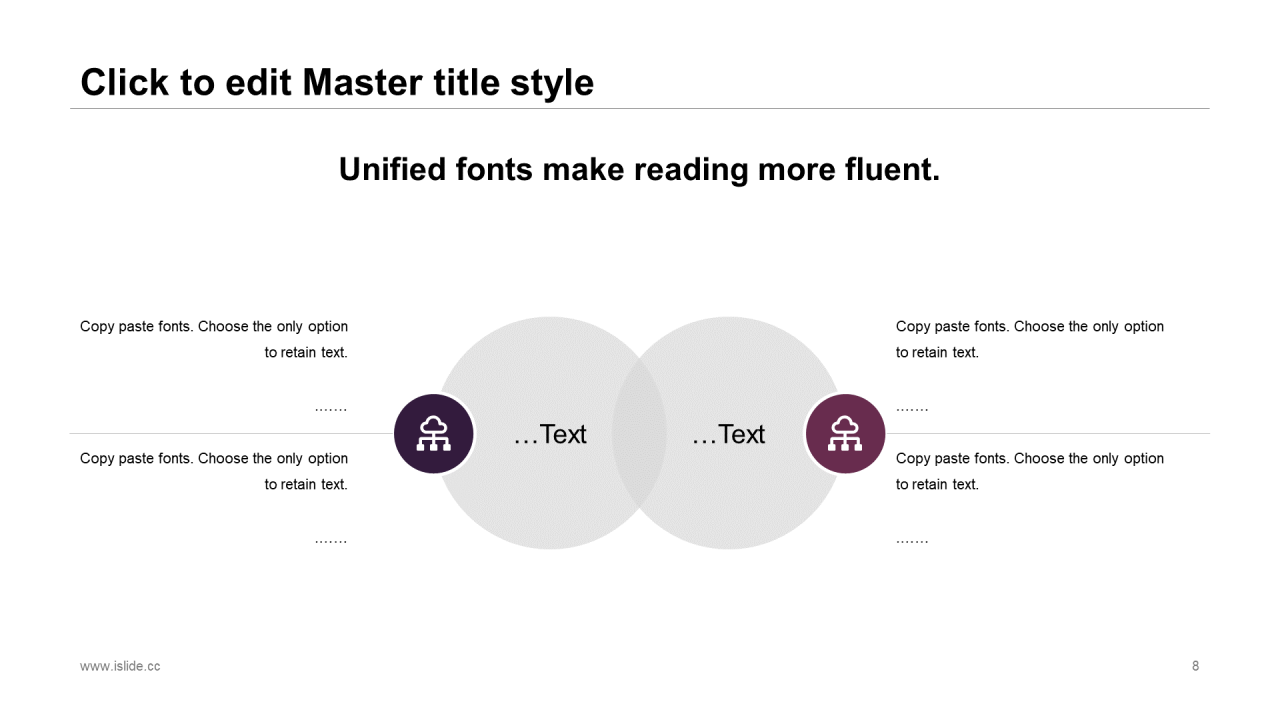 Click to edit Master title style

Unified fonts make reading more fluent.

Copy paste fonts. Choose the only option to retain text.

…….

Copy paste fonts. Choose the only option to retain text.

…….

…Text

…Text

Copy paste fonts. Choose the only option to retain text.

…….

Copy paste fonts. Choose the only option to retain text.

…….

www.islide.cc

8